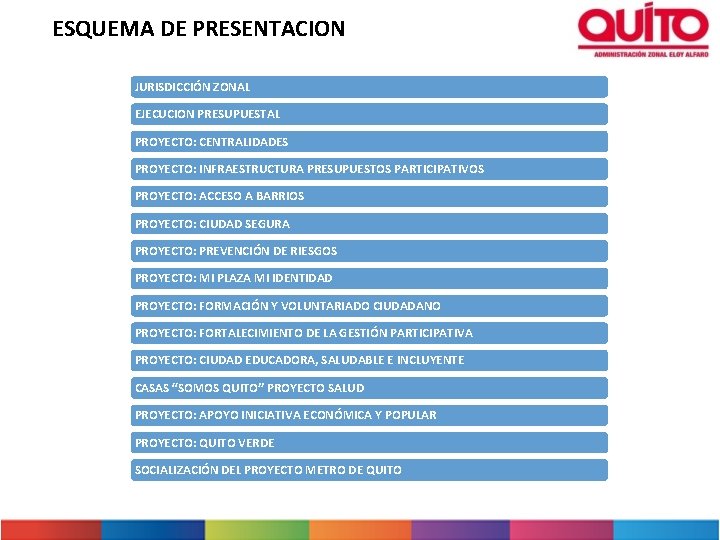 ESQUEMA DE PRESENTACION

QUITO
ADMINISTRACIÓN ZONAL ELOY ALFARO

JURISDICCIÓN ZONAL

EJECUCION PRESUPUESTAL

PROYECTO: CENTRALIDADES

PROYECTO: INFRAESTRUCTURA PRESUPUESTOS PARTICIPATIVOS

PROYECTO: ACCESO A BARRIOS

PROYECTO: CIUDAD SEGURA

PROYECTO: PREVENCIÓN DE RIESGOS

PROYECTO: MI PLAZA MI IDENTIDAD

PROYECTO: FORMACIÓN Y VOLUNTARIADO CIUDADANO

PROYECTO: FORTALECIMIENTO DE LA GESTIÓN PARTICIPATIVA

PROYECTO: CIUDAD EDUCADORA, SALUDABLE E INCLUYENTE

CASAS "SOMOS QUITO" PROYECTO SALUD

PROYECTO: APOYO INICIATIVA ECONÓMICA Y POPULAR

PROYECTO: QUITO VERDE

SOCIALIZACIÓN DEL PROYECTO METRO DE QUITO